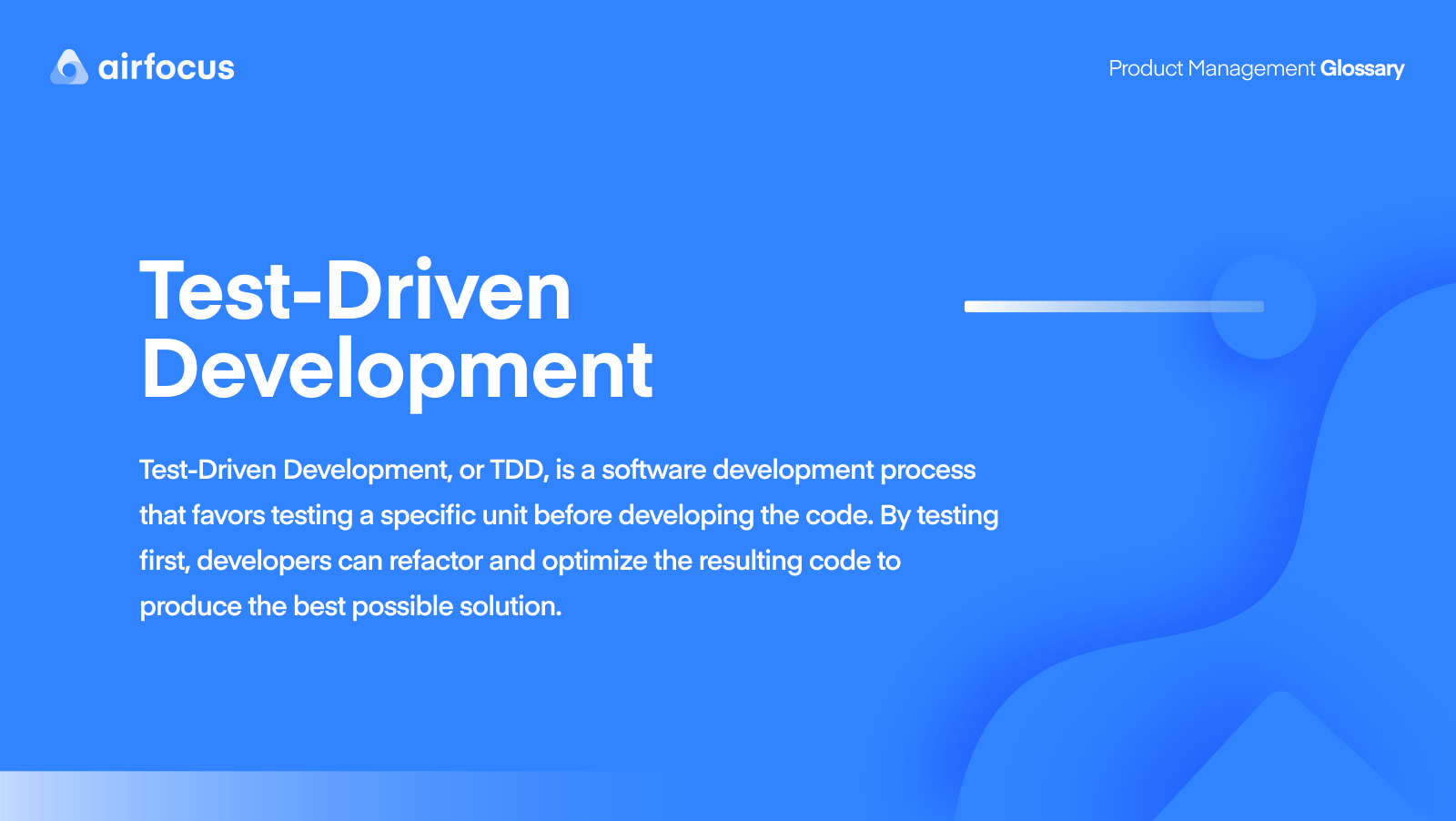 airfocus

Product Management Glossary

Test-Driven Development

Test-Driven Development, or TDD, is a software development process that favors testing a specific unit before developing the code. By testing first, developers can refactor and optimize the resulting code to produce the best possible solution.